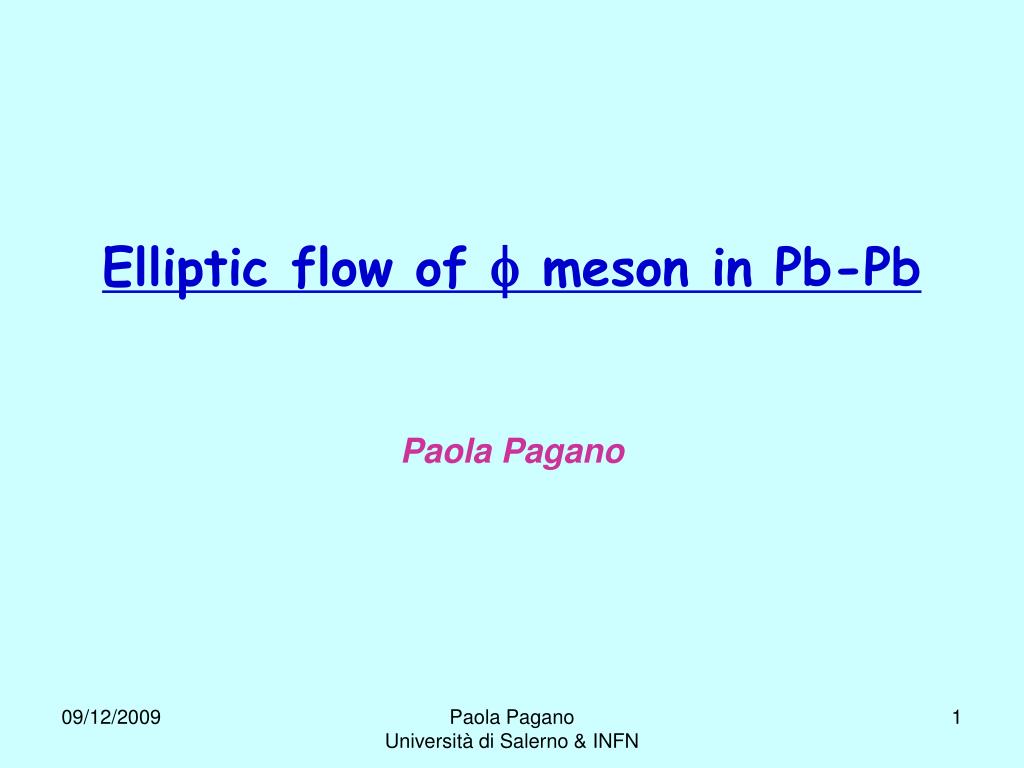 Elliptic flow of $\phi$ meson in Pb-Pb

Paola Pagano

09/12/2009

Paola Pagano
Università di Salerno & INFN

1